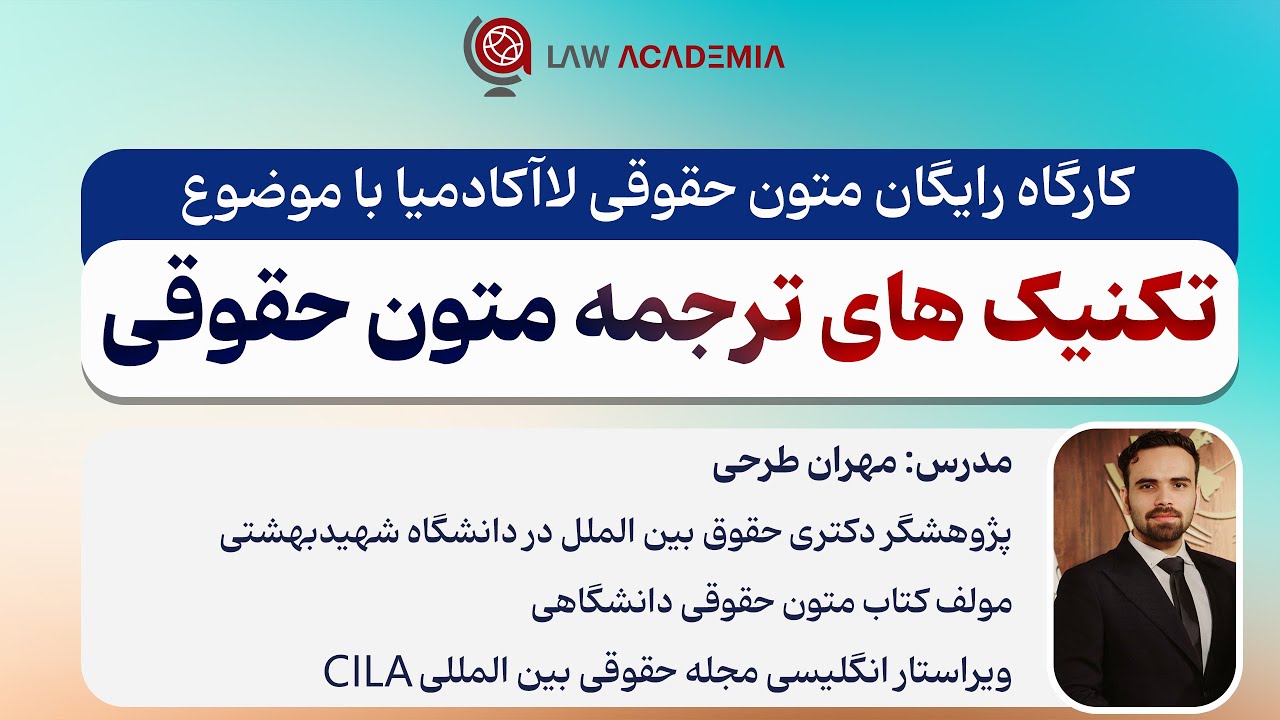 LAW ACADEMIA

کارگاه رایگان متون حقوقی لاآکادمیا با موضوع

تکنیک های ترجمه متون حقوقی

مدرس: مهران طرحی

پژوهشگر دکتری حقوق بین الملل در دانشگاه شهیدبهشتی

مولف کتاب متون حقوقی دانشگاهی

ویراستار انگلیسی مجله حقوقی بین المللی CILA